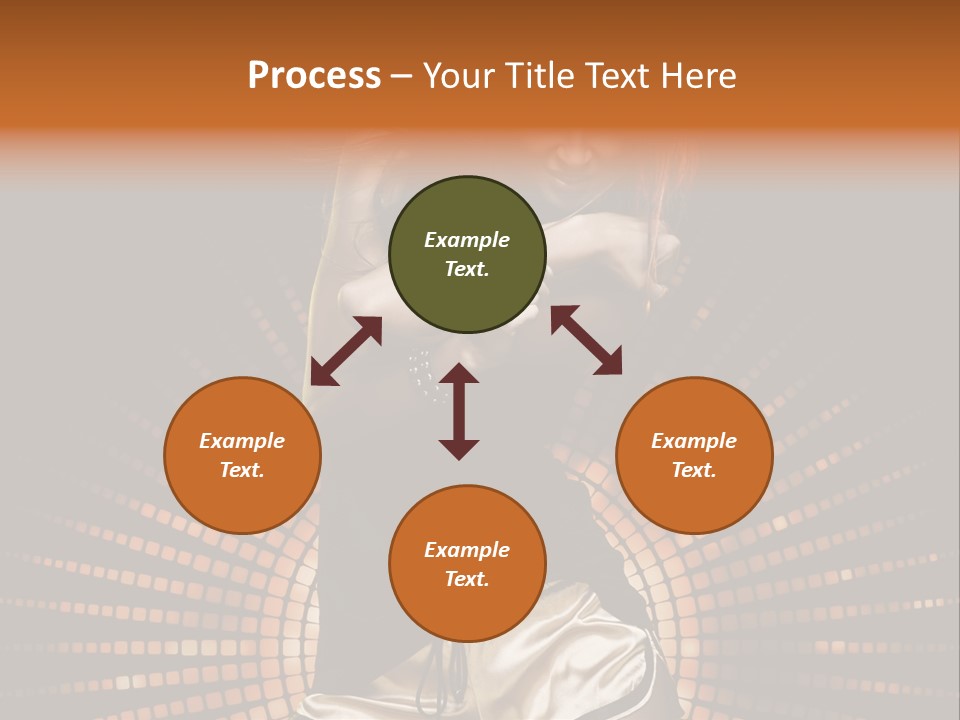 Process – Your Title Text Here

Example Text.

Example Text.

Example Text.

Example Text.